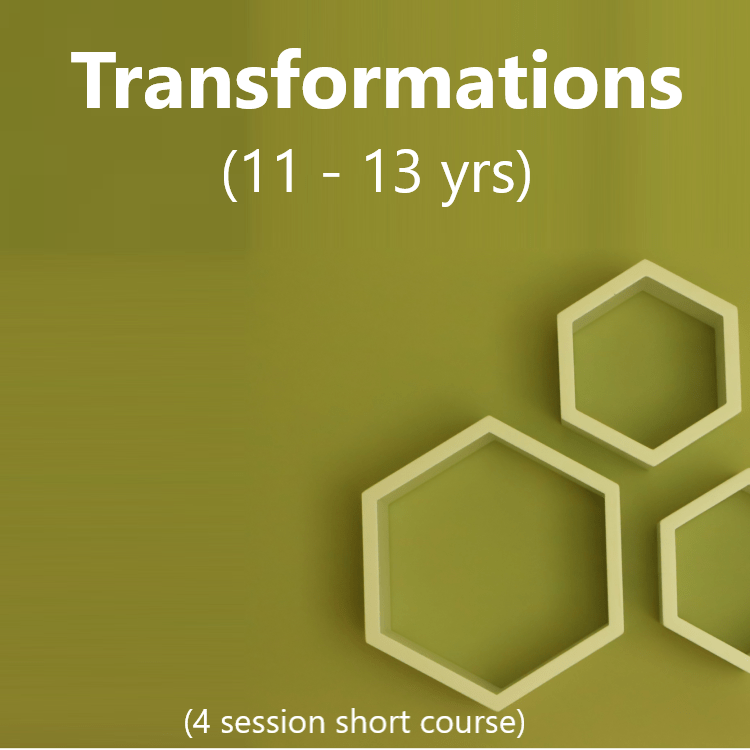 Transformations
(11 - 13 yrs)

(4 session short course)